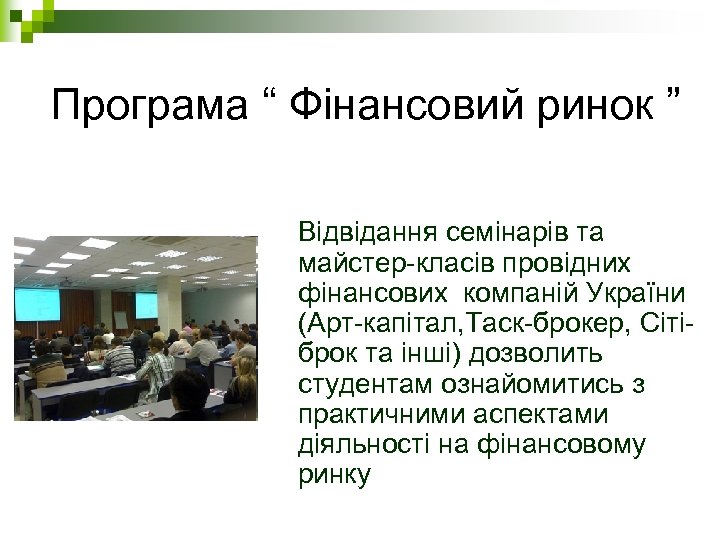 Програма “ Фінансовий ринок ”

Відвідання семінарів та майстер-класів провідних фінансових компаній України (Арт-капітал,Таск-брокер, Сіті-брок та інші) дозволить студентам ознайомитись з практичними аспектами діяльності на фінансовому ринку